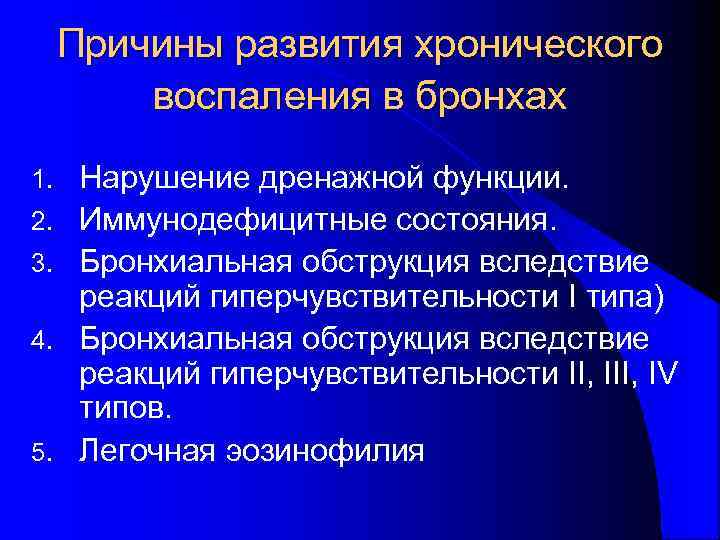 Причины развития хронического воспаления в бронхах

1. Нарушение дренажной функции.
2. Иммунодефицитные состояния.
3. Бронхиальная обструкция вследствие реакций гиперчувствительности I типа)
4. Бронхиальная обструкция вследствие реакций гиперчувствительности II, III, IV типов.
5. Легочная эозинофилия